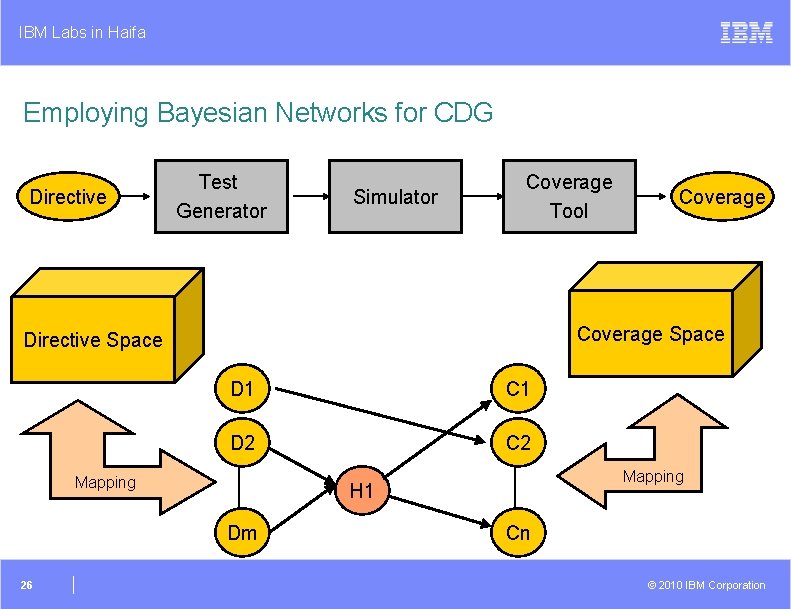 IBM Labs in Haifa

IBM

Employing Bayesian Networks for CDG

Directive

Test Generator

Simulator

Coverage Tool

Coverage

Directive Space

Coverage Space

Mapping

D1

D2

Dm

H1

C1

C2

Cn

Mapping

26

© 2010 IBM Corporation